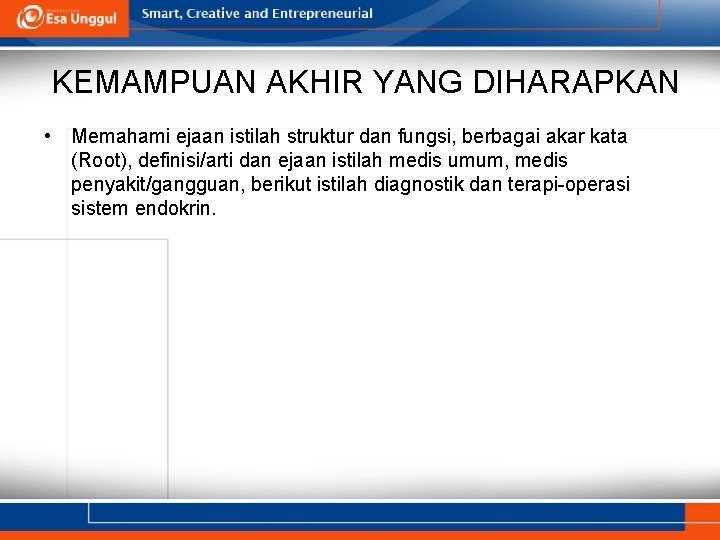 Esa Unggul Smart, Creative and Entrepreneurial

KEMAMPUAN AKHIR YANG DIHARAPKAN

• Memahami ejaan istilah struktur dan fungsi, berbagai akar kata (Root), definisi/arti dan ejaan istilah medis umum, medis penyakit/gangguan, berikut istilah diagnostik dan terapi-operasi sistem endokrin.